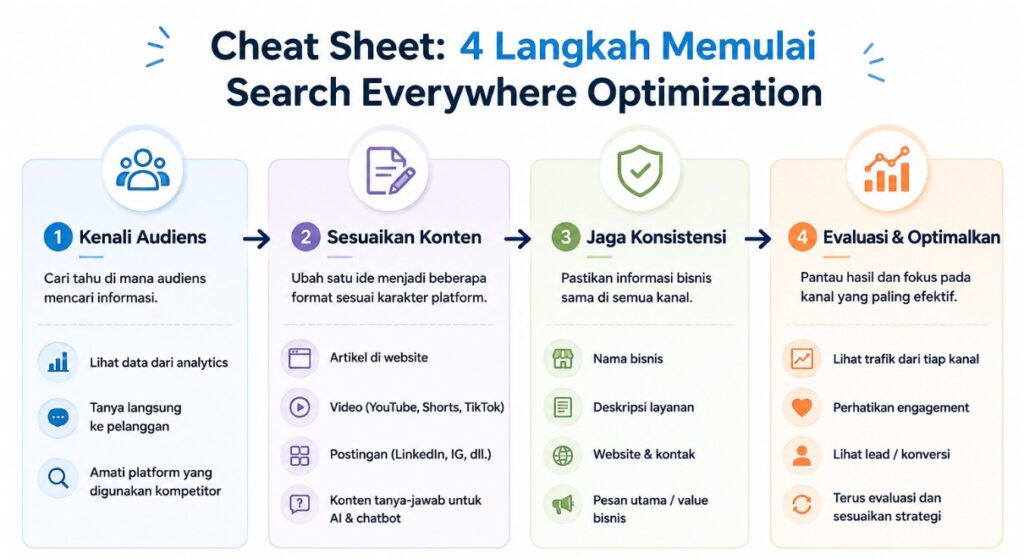 Cheat Sheet: 4 Langkah Memulai Search Everywhere Optimization

1 Kenali Audiens

Cari tahu di mana audiens mencari informasi.

Lihat data dari analytics

Tanya langsung ke pelanggan

Amati platform yang digunakan kompetitor

2 Sesuaikan Konten

Ubah satu ide menjadi beberapa format sesuai karakter platform.

Artikel di website

Video (YouTube, Shorts, TikTok)

Postingan (LinkedIn, IG, dll.)

Konten tanya-jawab untuk AI & chatbot

3 Jaga Konsistensi

Pastikan informasi bisnis sama di semua kanal.

Nama bisnis

Deskripsi layanan

Website & kontak

Pesan utama / value bisnis

4 Evaluasi & Optimalkan

Pantau hasil dan fokus pada kanal yang paling efektif.

Lihat trafik dari tiap kanal

Perhatikan engagement

Lihat lead / konversi

Terus evaluasi dan sesuaikan strategi